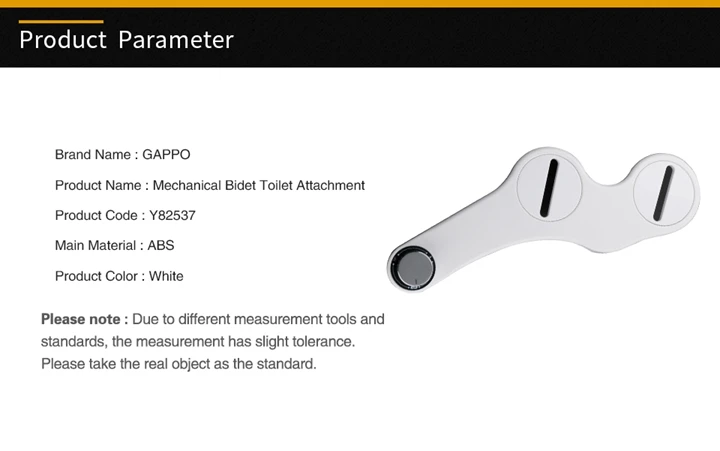 Product Parameter

Brand Name : GAPPO

Product Name : Mechanical Bidet Toilet Attachment

Product Code : Y82537

Main Material : ABS

Product Color : White

Please note : Due to different measurement tools and standards, the measurement has slight tolerance. Please take the real object as the standard.